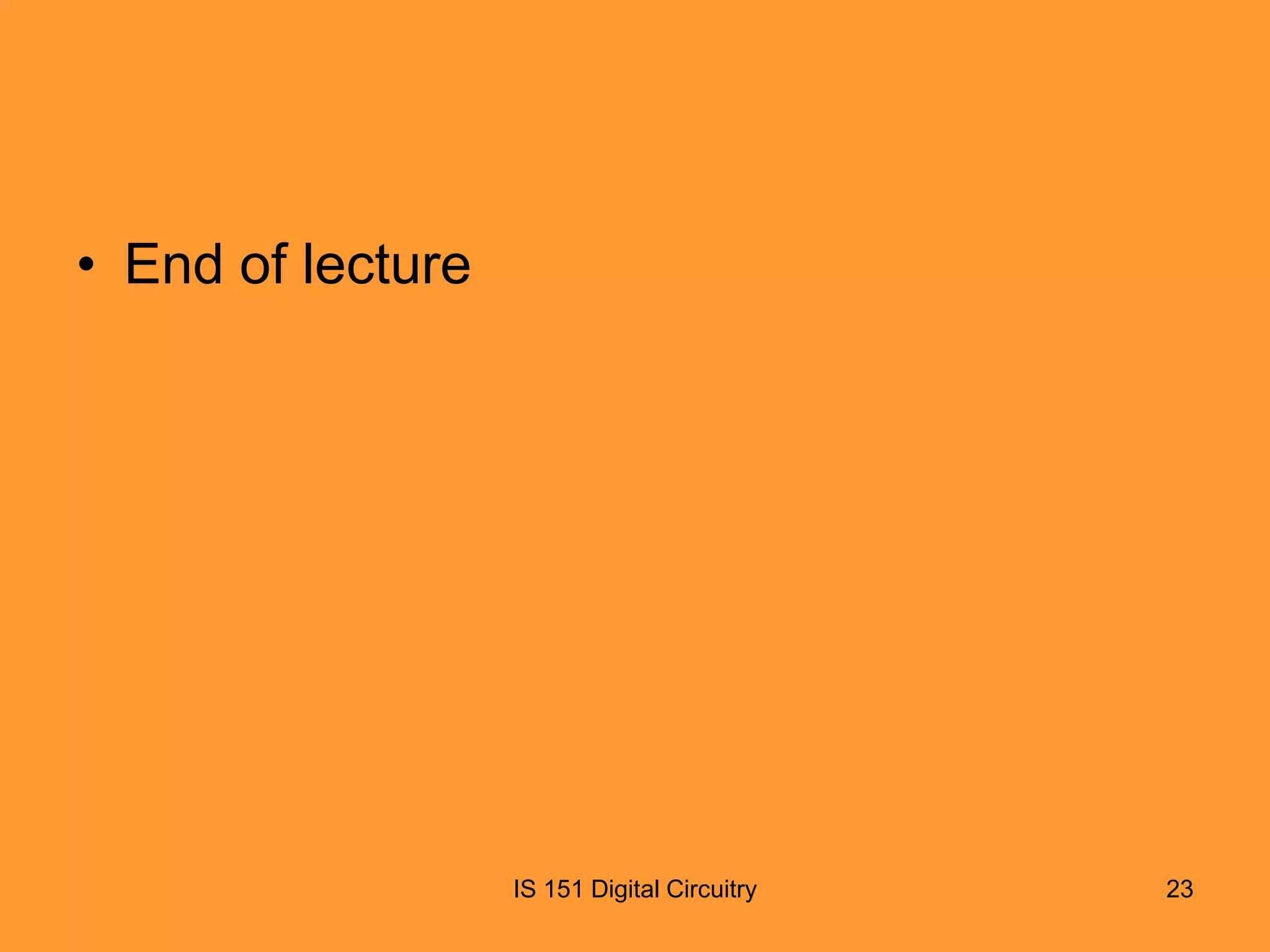 • End of lecture

IS 151 Digital Circuitry

23